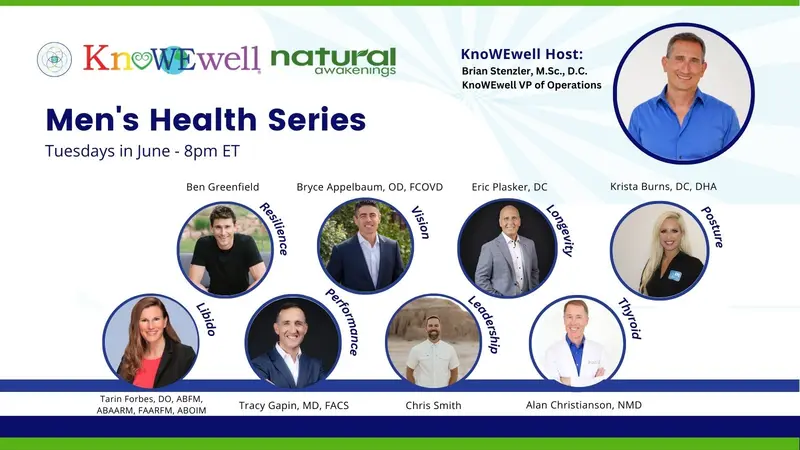 KnoWEwell natural awakenings

KnoWEwell Host:
Brian Stenzler, M.Sc., D.C.
KnoWEwell VP of Operations

Men's Health Series
Tuesdays in June - 8pm ET

Ben Greenfield
Resilience

Bryce Appelbaum, OD, FCOVD
Vision

Eric Plasker, DC
Longevity

Krista Burns, DC, DHA
Posture

Libido
Tarin Forbes, DO, ABFM, ABAARM, FAARFM, ABOIM

Performance
Tracy Gapin, MD, FACS

Leadership
Chris Smith

Thyroid
Alan Christianson, NMD